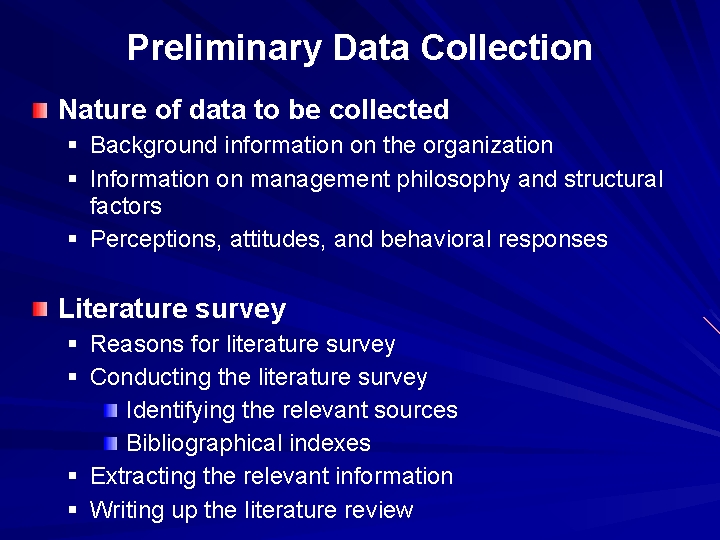 Preliminary Data Collection

• Nature of data to be collected
• Background information on the organization
• Information on management philosophy and structural factors
• Perceptions, attitudes, and behavioral responses

• Literature survey
• Reasons for literature survey
• Conducting the literature survey
• Identifying the relevant sources
• Bibliographical indexes
• Extracting the relevant information
• Writing up the literature review